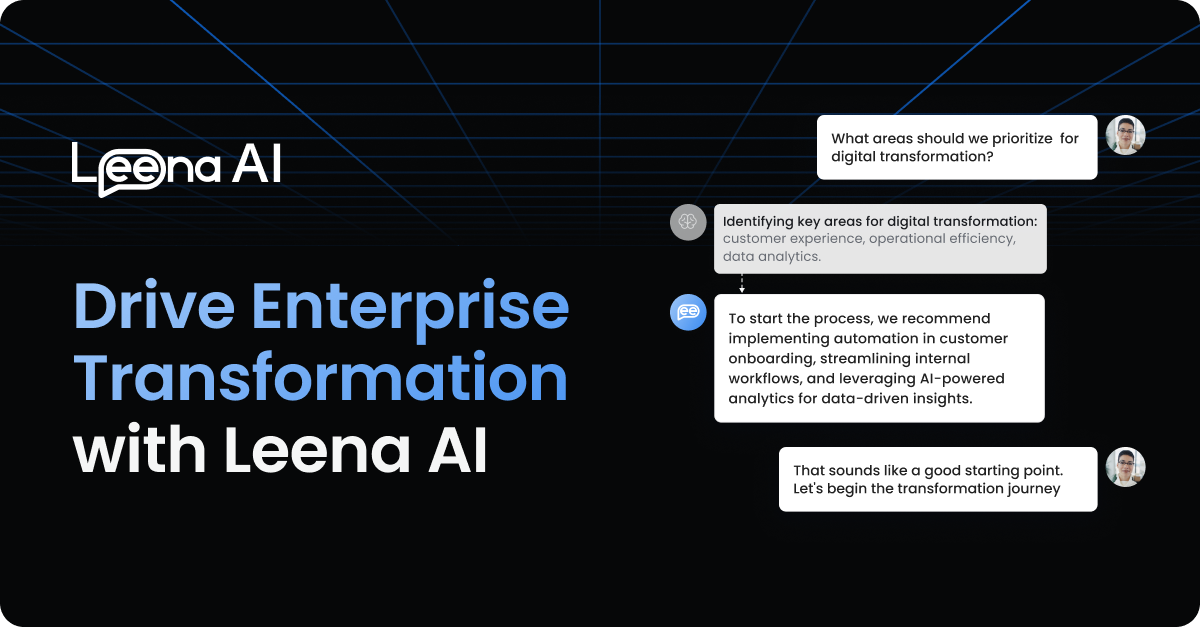 Leena AI

Drive Enterprise Transformation with Leena AI

What areas should we prioritize for digital transformation?

Identifying key areas for digital transformation: customer experience, operational efficiency, data analytics.

To start the process, we recommend implementing automation in customer onboarding, streamlining internal workflows, and leveraging AI-powered analytics for data-driven insights.

That sounds like a good starting point. Let's begin the transformation journey